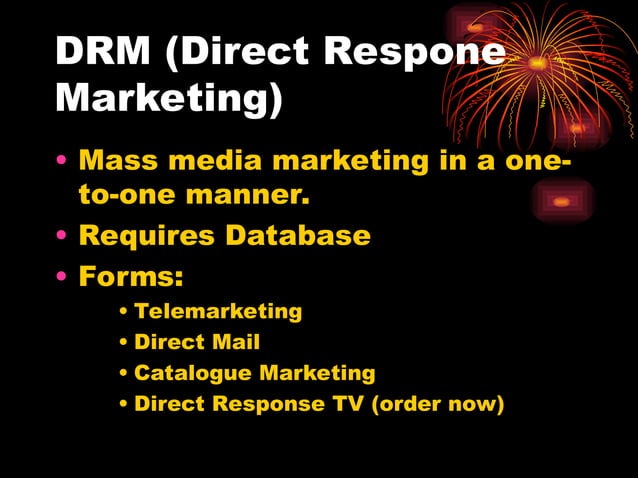 DRM (Direct Respone Marketing)

• Mass media marketing in a one-to-one manner.
• Requires Database
• Forms:
  • Telemarketing
  • Direct Mail
  • Catalogue Marketing
  • Direct Response TV (order now)